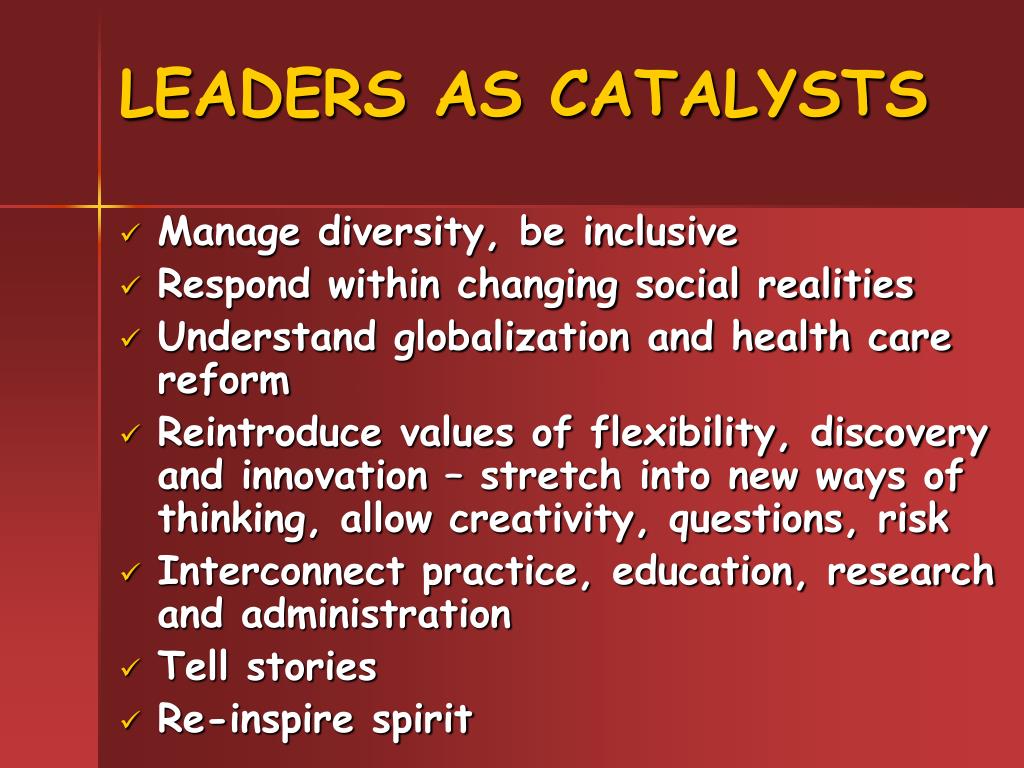 LEADERS AS CATALYSTS

✓ Manage diversity, be inclusive
✓ Respond within changing social realities
✓ Understand globalization and health care reform
✓ Reintroduce values of flexibility, discovery and innovation – stretch into new ways of thinking, allow creativity, questions, risk
✓ Interconnect practice, education, research and administration
✓ Tell stories
✓ Re-inspire spirit